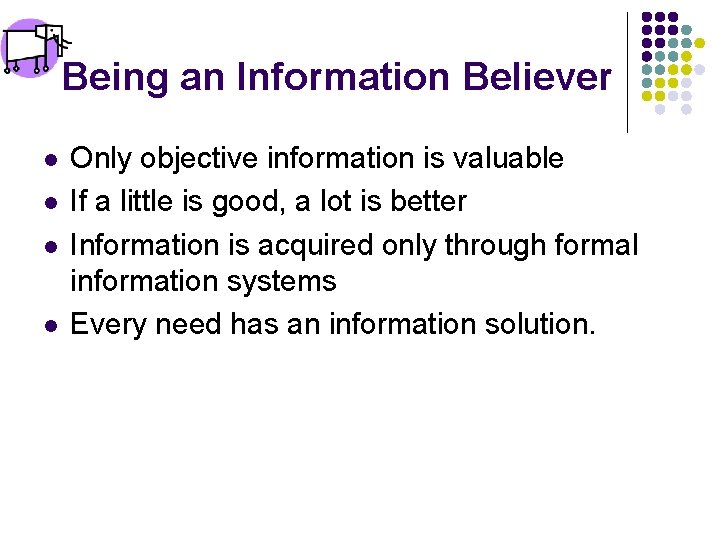 Being an Information Believer

- Only objective information is valuable
- If a little is good, a lot is better
- Information is acquired only through formal information systems
- Every need has an information solution.